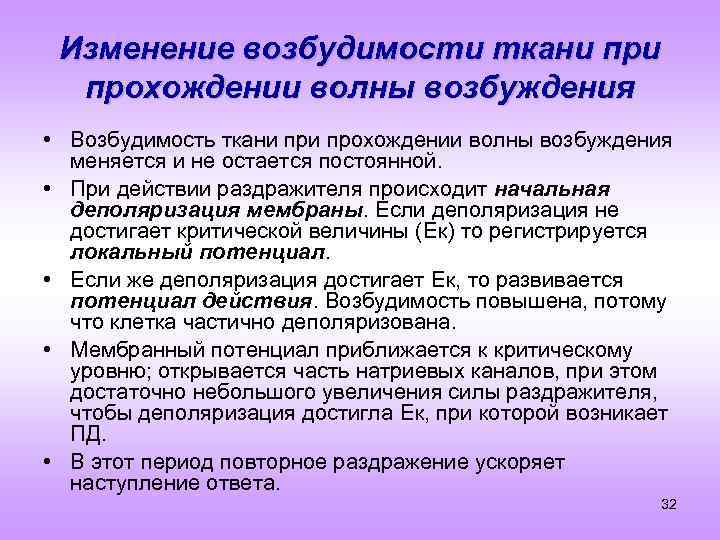 Изменение возбудимости ткани при прохождении волны возбуждения

• Возбудимость ткани при прохождении волны возбуждения меняется и не остается постоянной.

• При действии раздражителя происходит начальная деполяризация мембраны. Если деполяризация не достигает критической величины (Ек) то регистрируется локальный потенциал.

• Если же деполяризация достигает Ек, то развивается потенциал действия. Возбудимость повышена, потому что клетка частично деполяризована.

• Мембранный потенциал приближается к критическому уровню; открывается часть натриевых каналов, при этом достаточно небольшого увеличения силы раздражителя, чтобы деполяризация достигла Ек, при которой возникает ПД.

• В этот период повторное раздражение ускоряет наступление ответа.

32